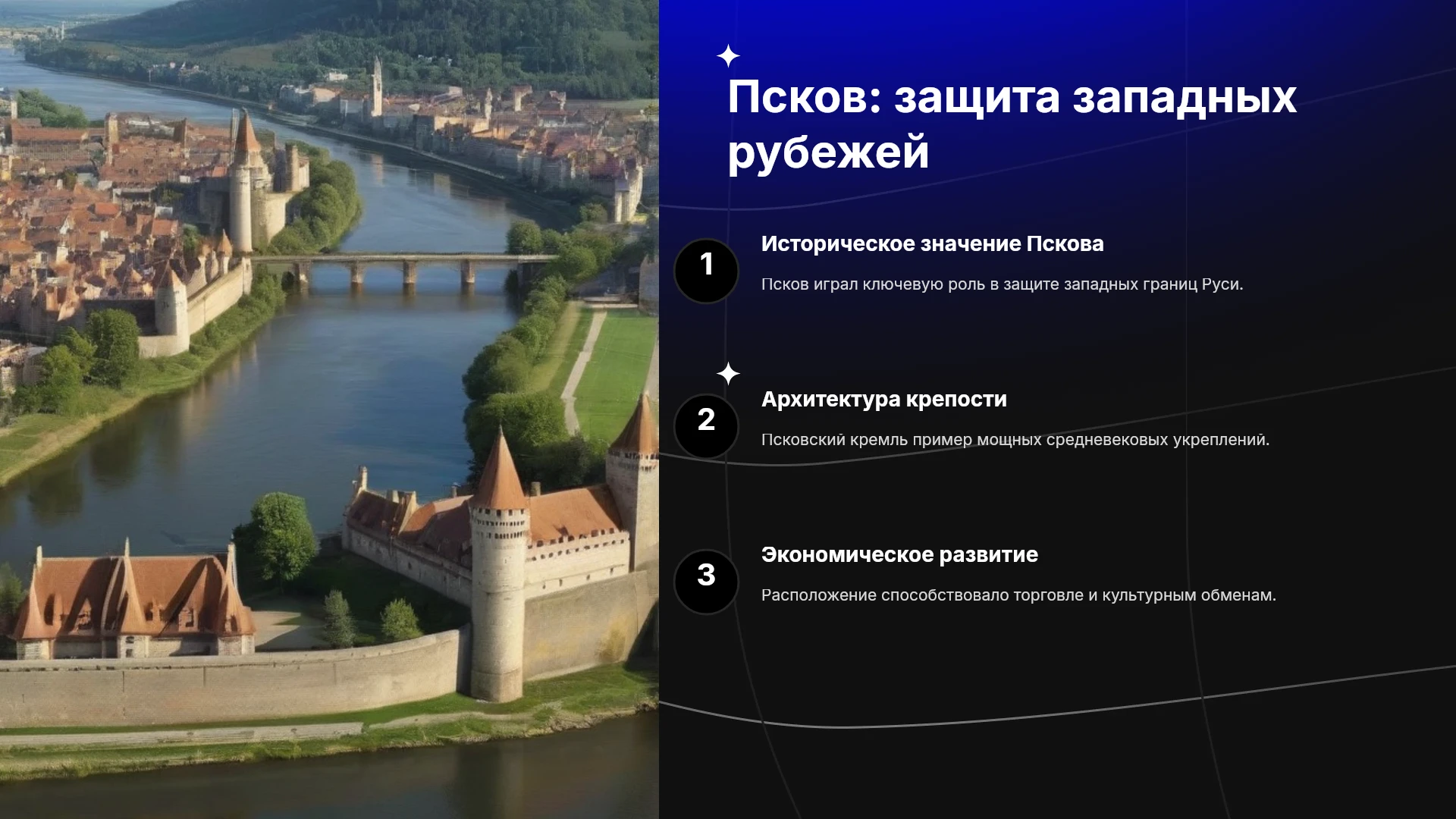 Псков: защита западных рубежей

1

Историческое значение Пскова

Псков играл ключевую роль в защите западных границ Руси.

2

Архитектура крепости

Псковский кремль пример мощных средневековых укреплений.

3

Экономическое развитие

Расположение способствовало торговле и культурным обменам.